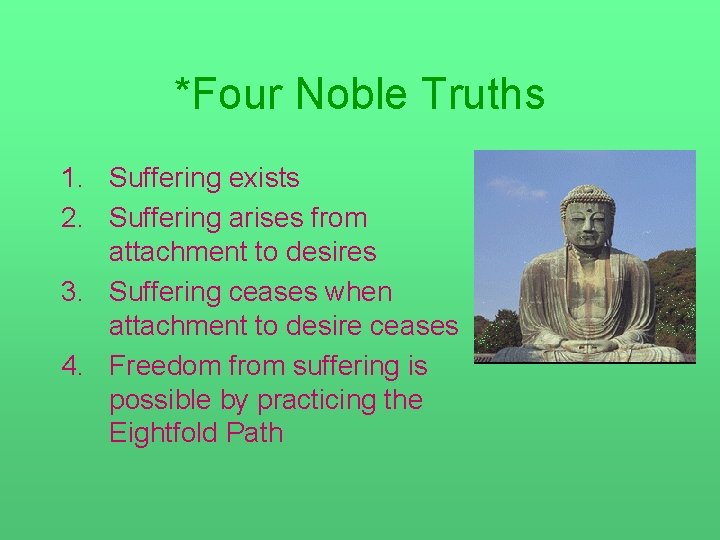 *Four Noble Truths

1. Suffering exists
2. Suffering arises from attachment to desires
3. Suffering ceases when attachment to desire ceases
4. Freedom from suffering is possible by practicing the Eightfold Path